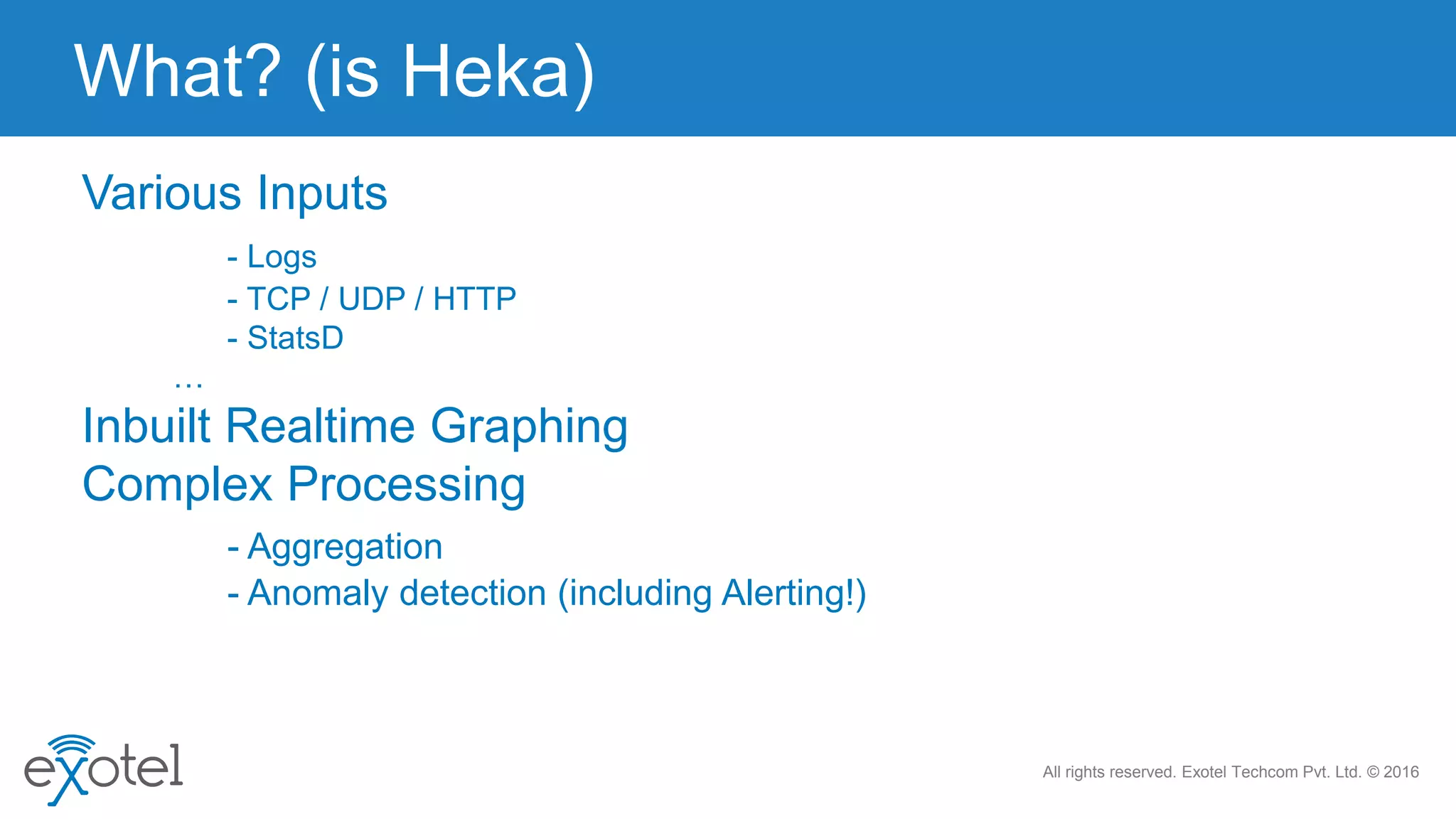 What? (is Heka)

Various Inputs

- Logs
- TCP / UDP / HTTP
- StatsD

...

Inbuilt Realtime Graphing

Complex Processing

- Aggregation
- Anomaly detection (including Alerting!)

exotel

All rights reserved. Exotel Techcom Pvt. Ltd. © 2016